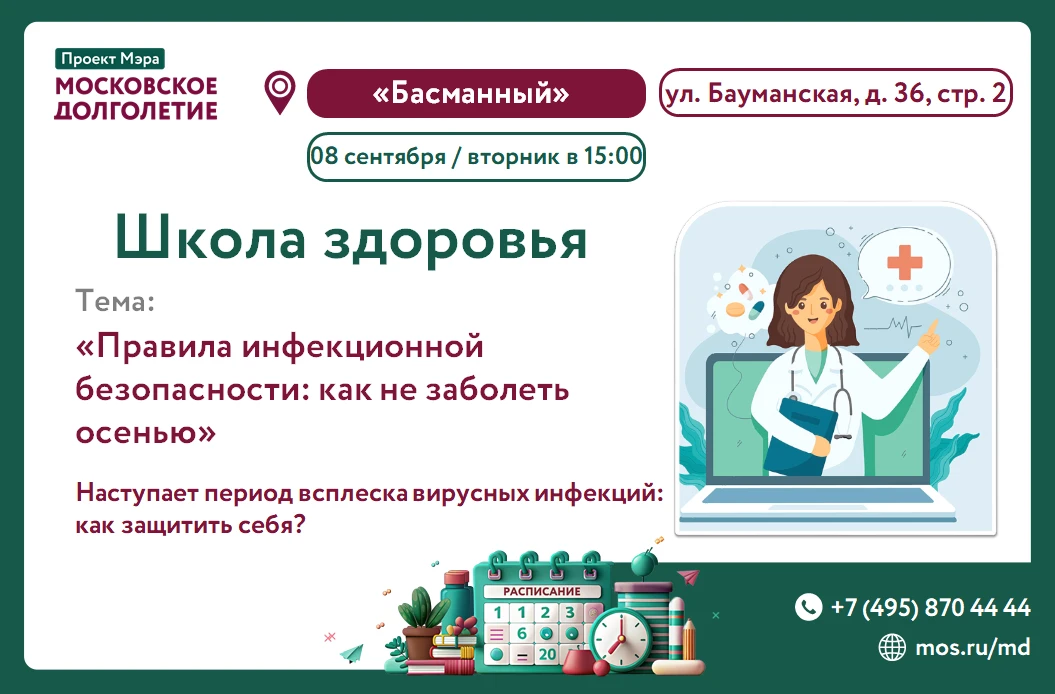 Проект Мэра
МОСКОВСКОЕ ДОЛГОЛЕТИЕ

«Басманный»

ул. Бауманская, д. 36, стр. 2

08 сентября / вторник в 15:00

Школа здоровья

Тема:

«Правила инфекционной безопасности: как не заболеть осенью»

Наступает период всплеска вирусных инфекций: как защитить себя?

РАСПИСАНИЕ
1 2 3
6
20

+7 (495) 870 44 44

mos.ru/md